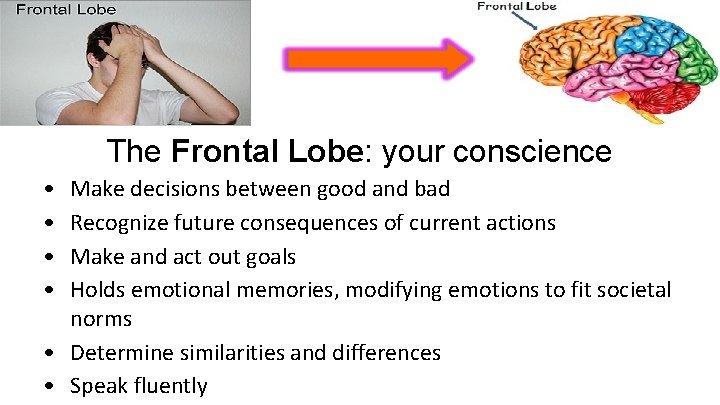 Frontal Lobe

Frontal Lobe

The Frontal Lobe: your conscience

• Make decisions between good and bad
• Recognize future consequences of current actions
• Make and act out goals
• Holds emotional memories, modifying emotions to fit societal norms
• Determine similarities and differences
• Speak fluently